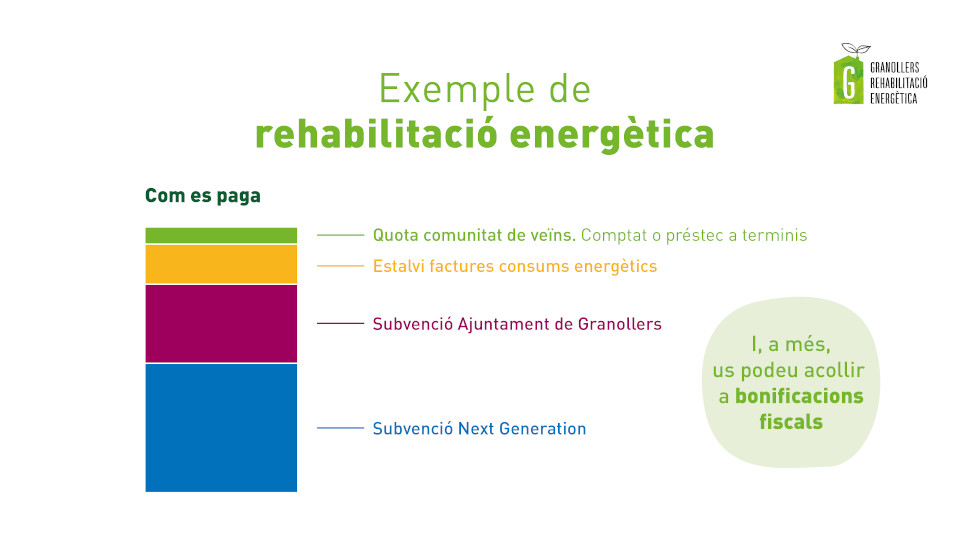 G GRANOLLERS REHABILITACIÓ ENERGÈTICA

Exemple de
rehabilitació energètica

Com es paga

Quota comunitat de veïns. Comptat o préstec a terminis

Estalvi factures consums energètics

Subvenció Ajuntament de Granollers

Subvenció Next Generation

I, a més, us podeu acollir a bonificacions fiscals